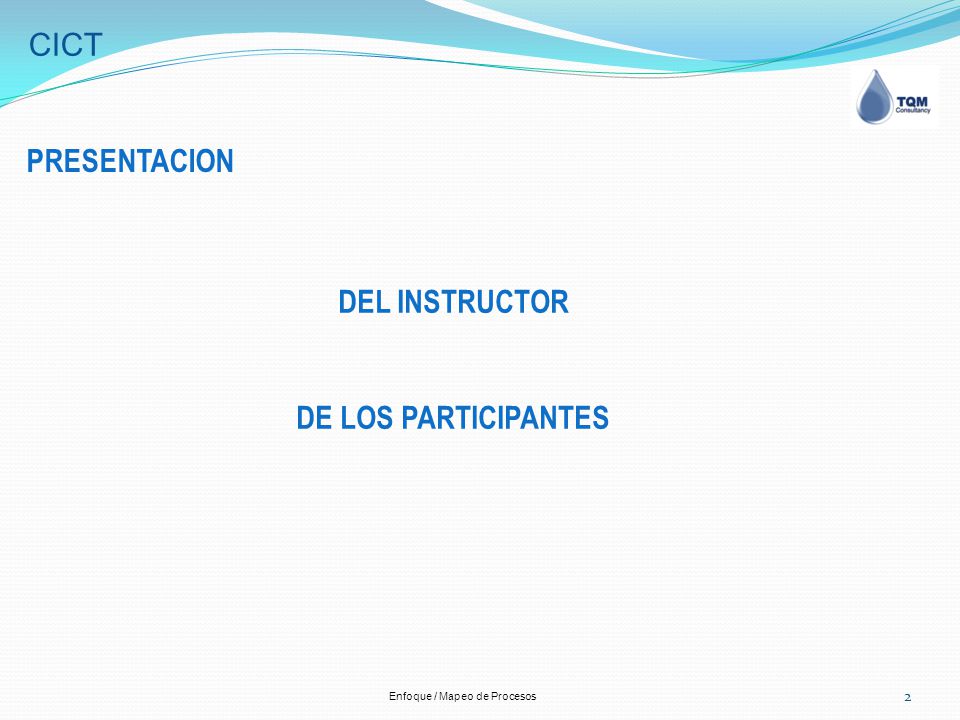 CICT

TQM Consultancy

PRESENTACION

DEL INSTRUCTOR

DE LOS PARTICIPANTES

Enfoque / Mapeo de Procesos

2